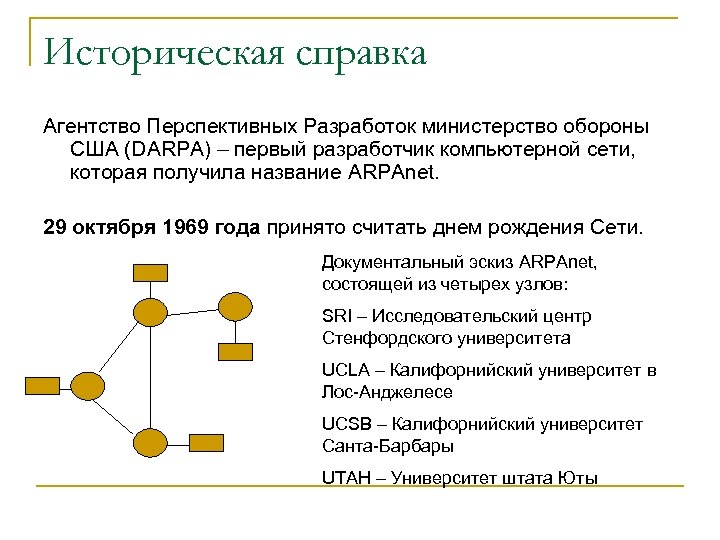 Историческая справка

Агентство Перспективных Разработок министерство обороны США (DARPA) – первый разработчик компьютерной сети, которая получила название ARPAnet.

29 октября 1969 года принято считать днем рождения Сети.

Документальный эскиз ARPAnet, состоящей из четырех узлов:

SRI – Исследовательский центр Стенфордского университета

UCLA – Калифорнийский университет в Лос-Анджелесе

UCSB – Калифорнийский университет Санта-Барбары

UTAH – Университет штата Юты